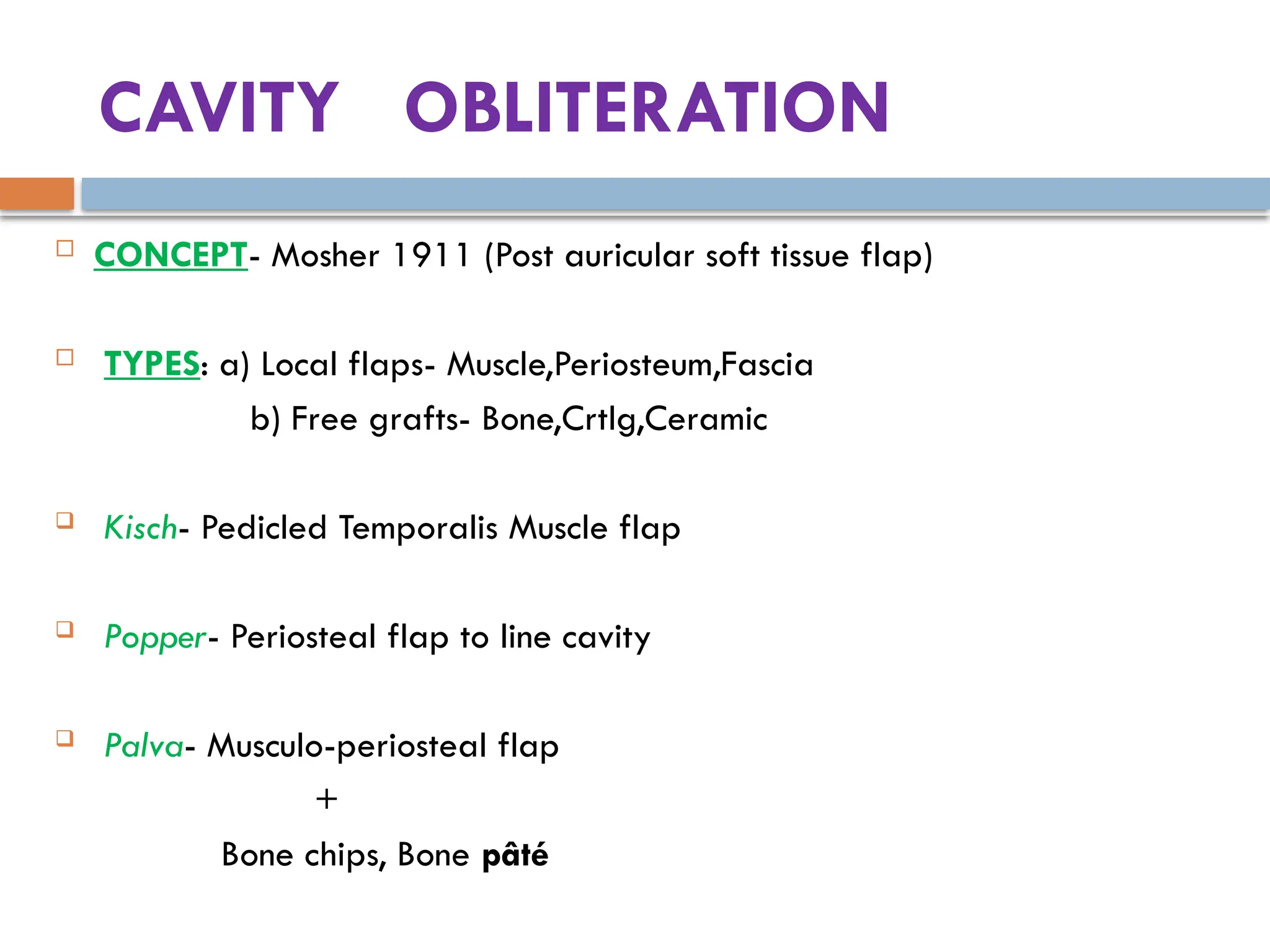 CAVITY OBLITERATION

CONCEPT- Mosher 1911 (Post auricular soft tissue flap)

TYPES: a) Local flaps- Muscle,Periosteum,Fascia
b) Free grafts- Bone,Crtlg,Ceramic

Kisch- Pedicled Temporalis Muscle flap

Popper- Periosteal flap to line cavity

Palva- Musculo-periosteal flap
+
Bone chips, Bone pâté